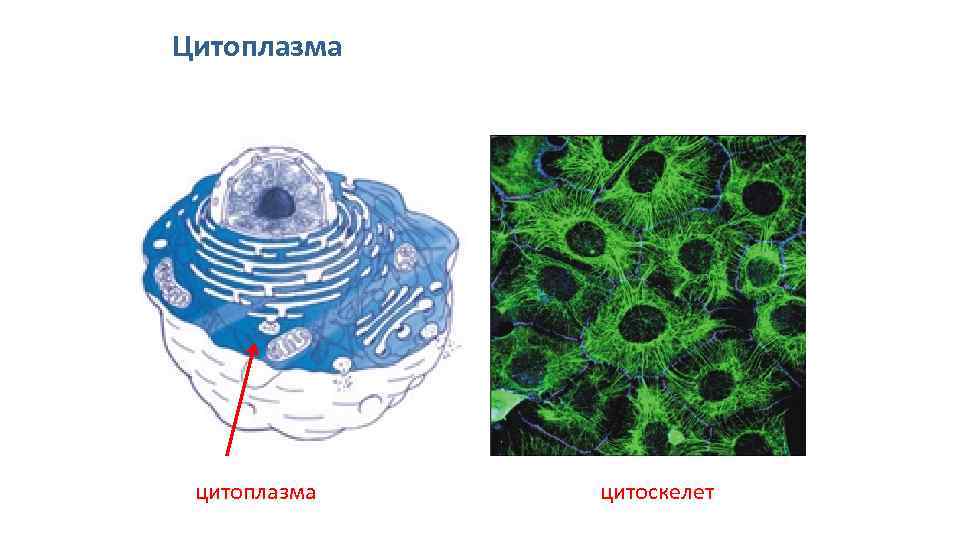 Цитоплазма

цитоплазма

цитоскелет